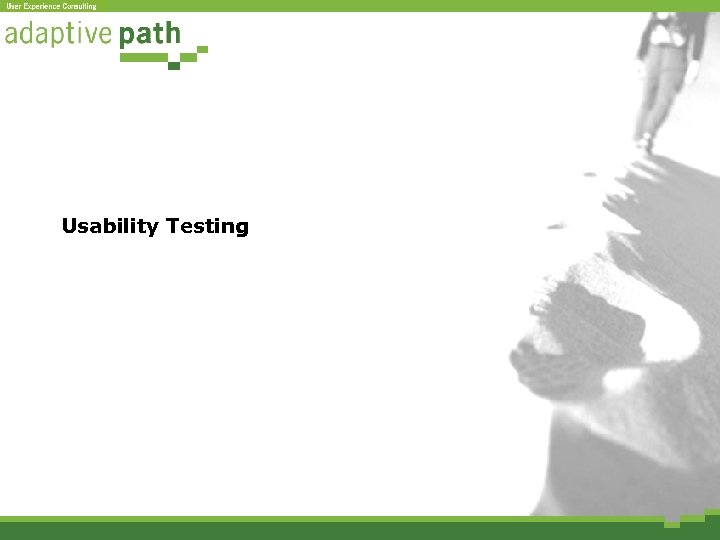 User Experience Consulting

adaptive path

Usability Testing